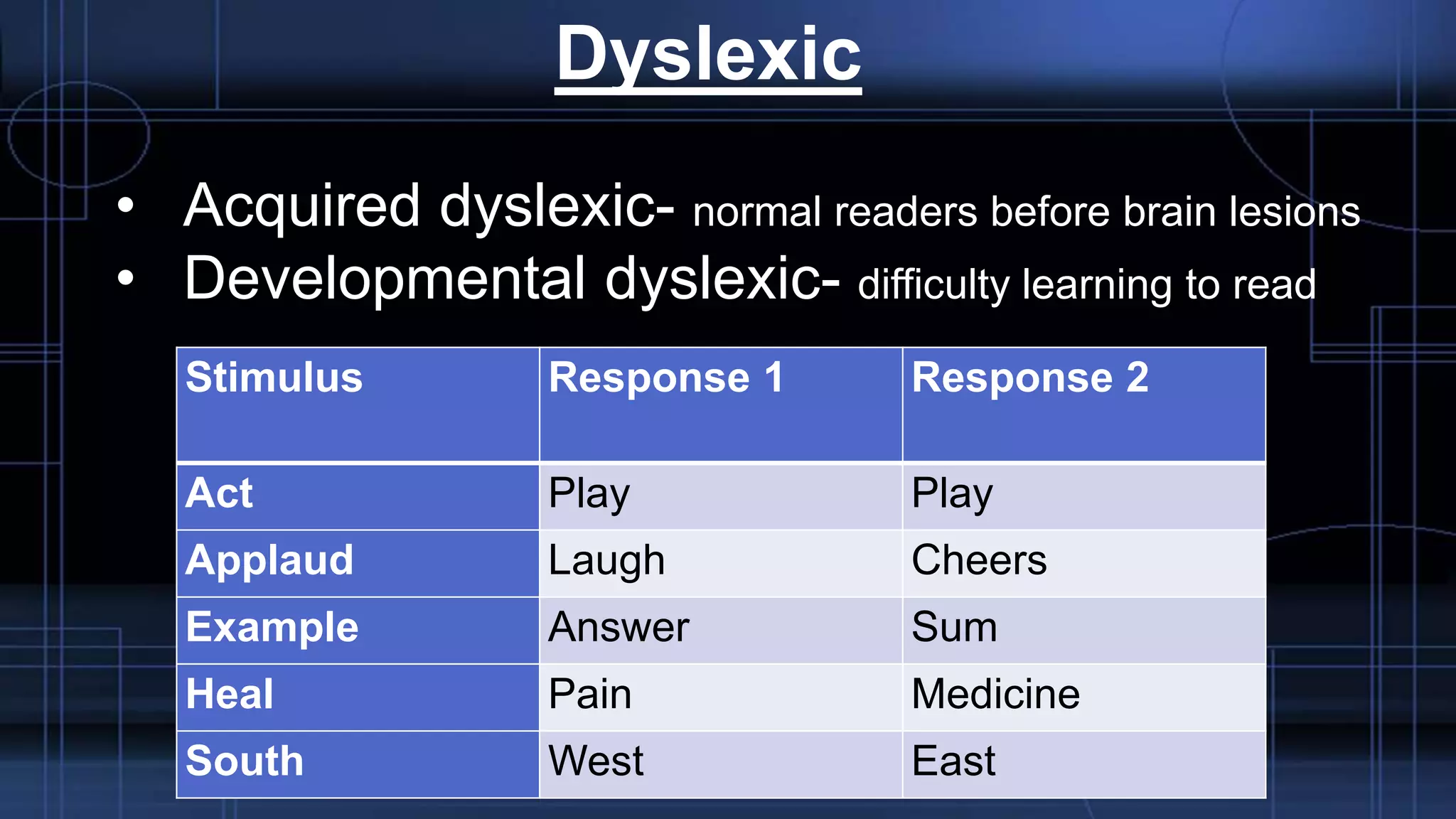 Dyslexic

• Acquired dyslexic- normal readers before brain lesions
• Developmental dyslexic- difficulty learning to read

| Stimulus | Response 1 | Response 2 |
|---|---|---|
| Act | Play | Play |
| Applaud | Laugh | Cheers |
| Example | Answer | Sum |
| Heal | Pain | Medicine |
| South | West | East |